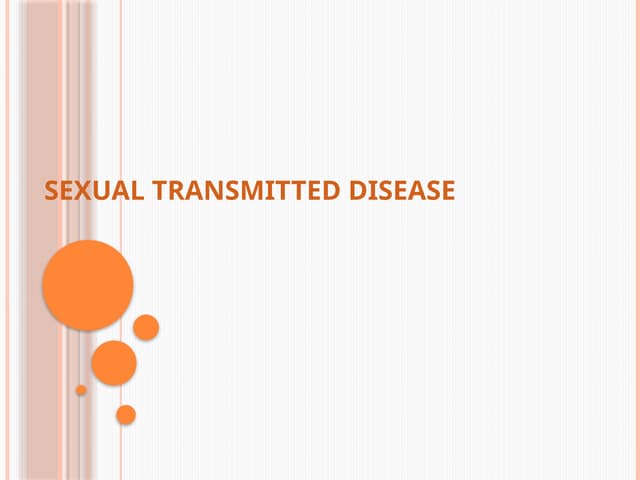 SEXUAL TRANSMITTED DISEASE